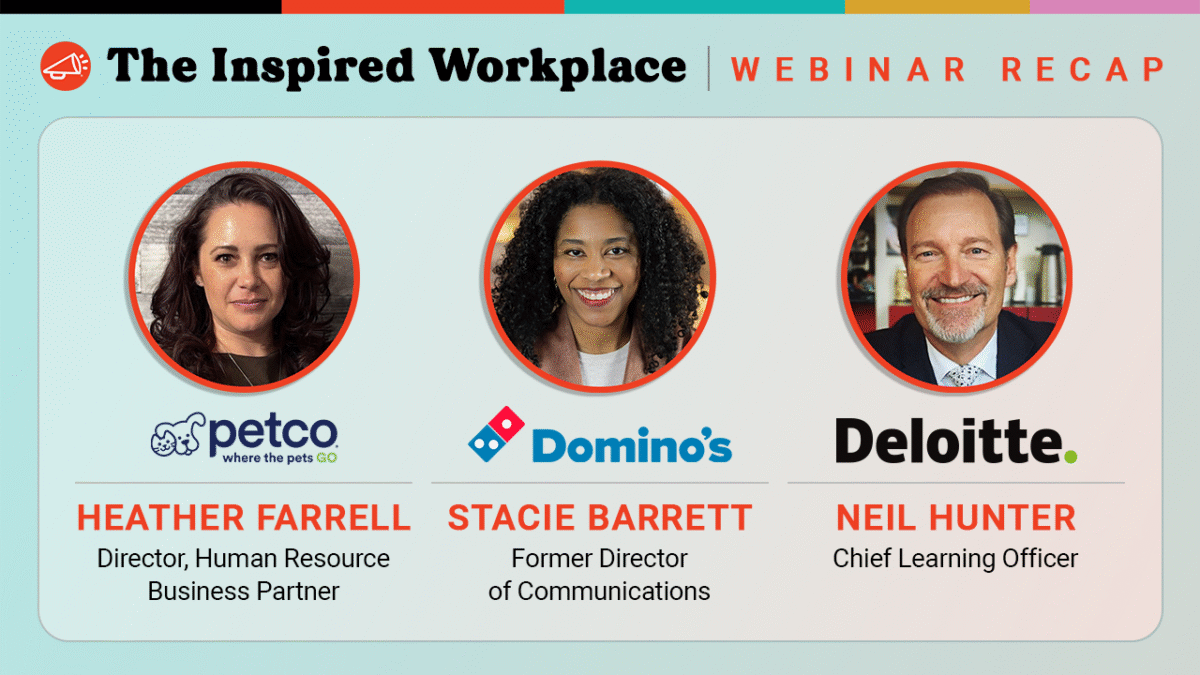 The Inspired Workplace | WEBINAR RECAP

petco
where the pets GO

HEATHER FARRELL
Director, Human Resource Business Partner

Domino's

STACIE BARRETT
Former Director of Communications

Deloitte.

NEIL HUNTER
Chief Learning Officer